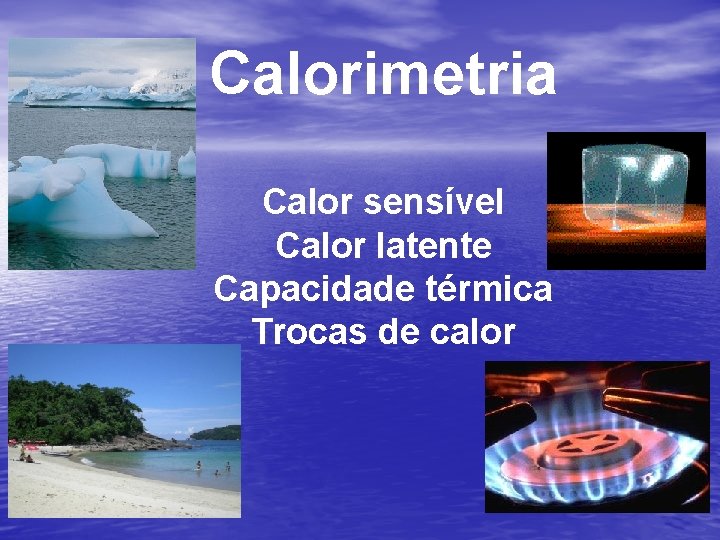 Calorimetria

Calor sensível
Calor latente
Capacidade térmica
Trocas de calor